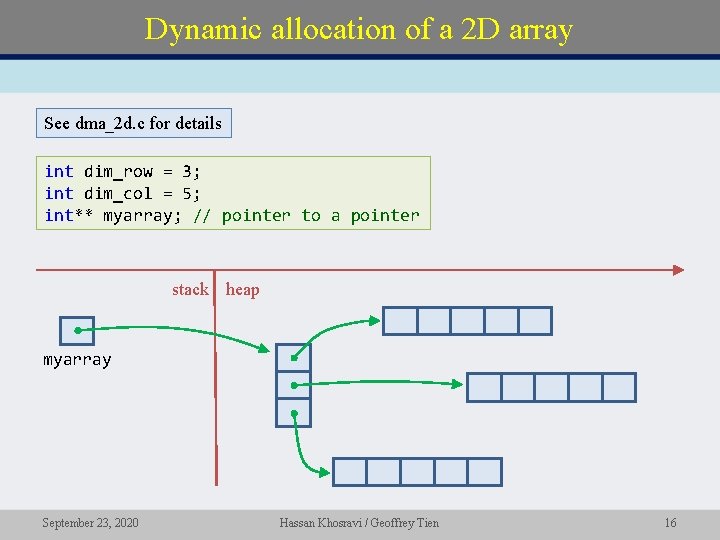 Dynamic allocation of a 2D array

See dma_2d.c for details

int dim_row = 3;
int dim_col = 5;
int** myarray; // pointer to a pointer

stack heap

myarray

September 23, 2020 Hassan Khosravi / Geoffrey Tien 16